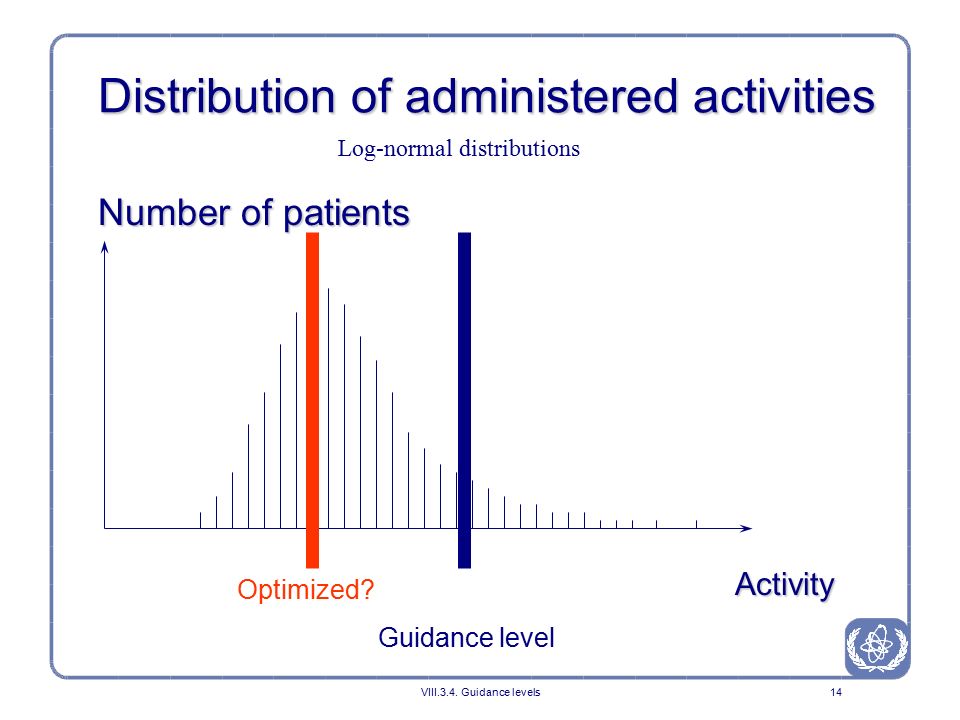 Distribution of administered activities

Log-normal distributions

Number of patients

Optimized?

Activity

Guidance level

VIII.3.4. Guidance levels

14